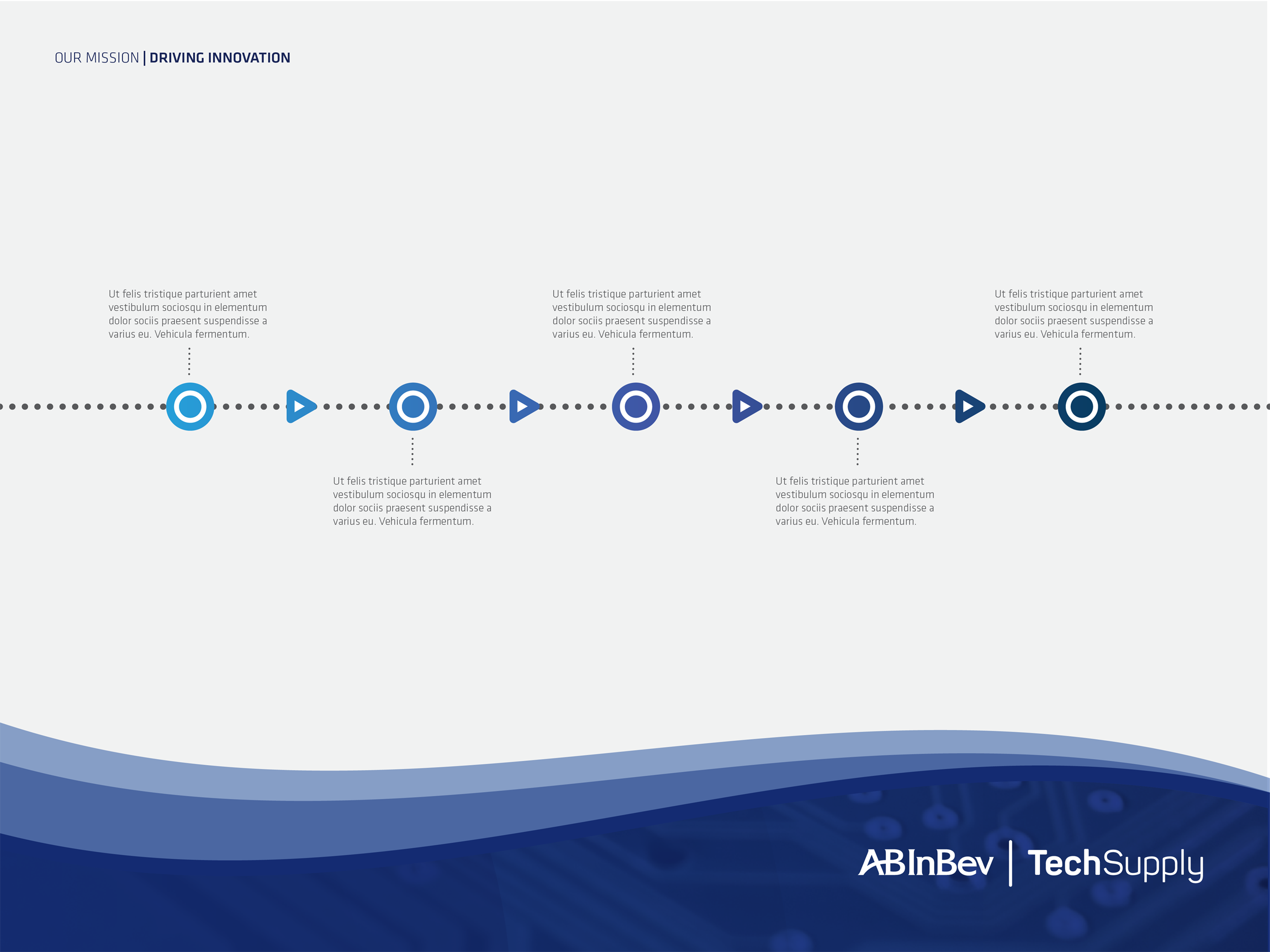 OUR MISSION | DRIVING INNOVATION

Ut felis tristique parturient amet vestibulum sociosqu in elementum dolor sociis praesent suspendisse a varius eu. Vehicula fermentum.

Ut felis tristique parturient amet vestibulum sociosqu in elementum dolor sociis praesent suspendisse a varius eu. Vehicula fermentum.

Ut felis tristique parturient amet vestibulum sociosqu in elementum dolor sociis praesent suspendisse a varius eu. Vehicula fermentum.

Ut felis tristique parturient amet vestibulum sociosqu in elementum dolor sociis praesent suspendisse a varius eu. Vehicula fermentum.

Ut felis tristique parturient amet vestibulum sociosqu in elementum dolor sociis praesent suspendisse a varius eu. Vehicula fermentum.

ABInBev | TechSupply